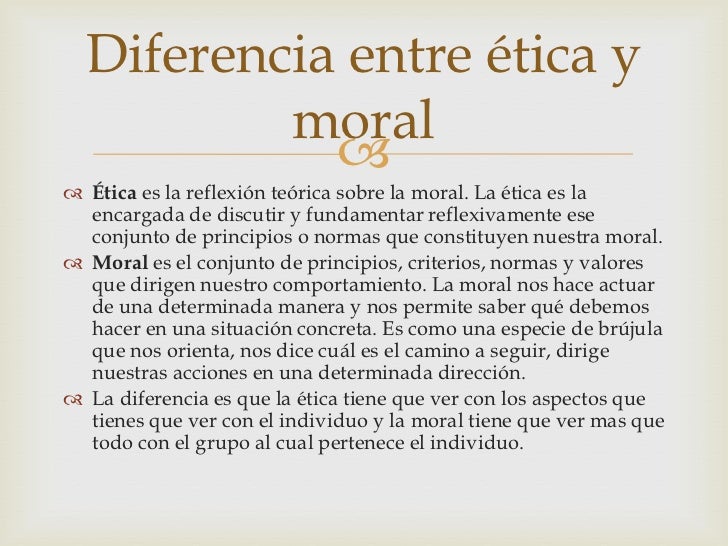 Diferencia entre ética y moral

Ética es la reflexión teórica sobre la moral. La ética es la encargada de discutir y fundamentar reflexivamente ese conjunto de principios o normas que constituyen nuestra moral.

Moral es el conjunto de principios, criterios, normas y valores que dirigen nuestro comportamiento. La moral nos hace actuar de una determinada manera y nos permite saber qué debemos hacer en una situación concreta. Es como una especie de brújula que nos orienta, nos dice cuál es el camino a seguir, dirige nuestras acciones en una determinada dirección.

La diferencia es que la ética tiene que ver con los aspectos que tienes que ver con el individuo y la moral tiene que ver mas que todo con el grupo al cual pertenece el individuo.